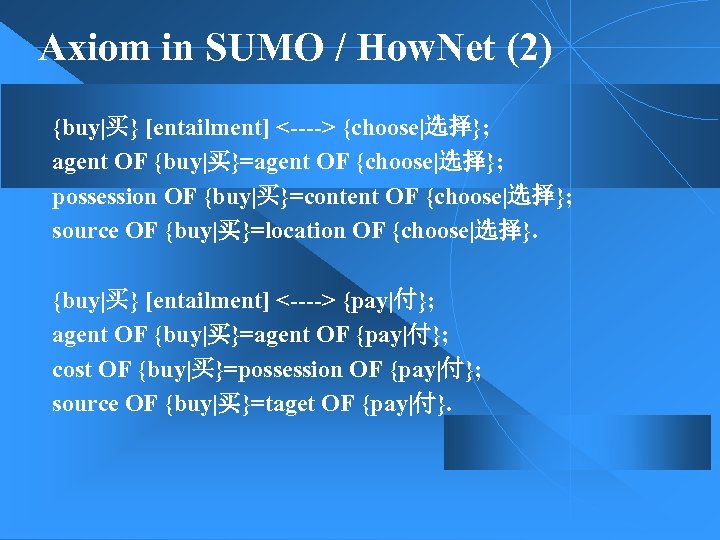 Axiom in SUMO / HowNet (2)

{buy|买} [entailment] <----> {choose|选择};
agent OF {buy|买}=agent OF {choose|选择};
possession OF {buy|买}=content OF {choose|选择};
source OF {buy|买}=location OF {choose|选择}.

{buy|买} [entailment] <----> {pay|付};
agent OF {buy|买}=agent OF {pay|付};
cost OF {buy|买}=possession OF {pay|付};
source OF {buy|买}=taget OF {pay|付}.